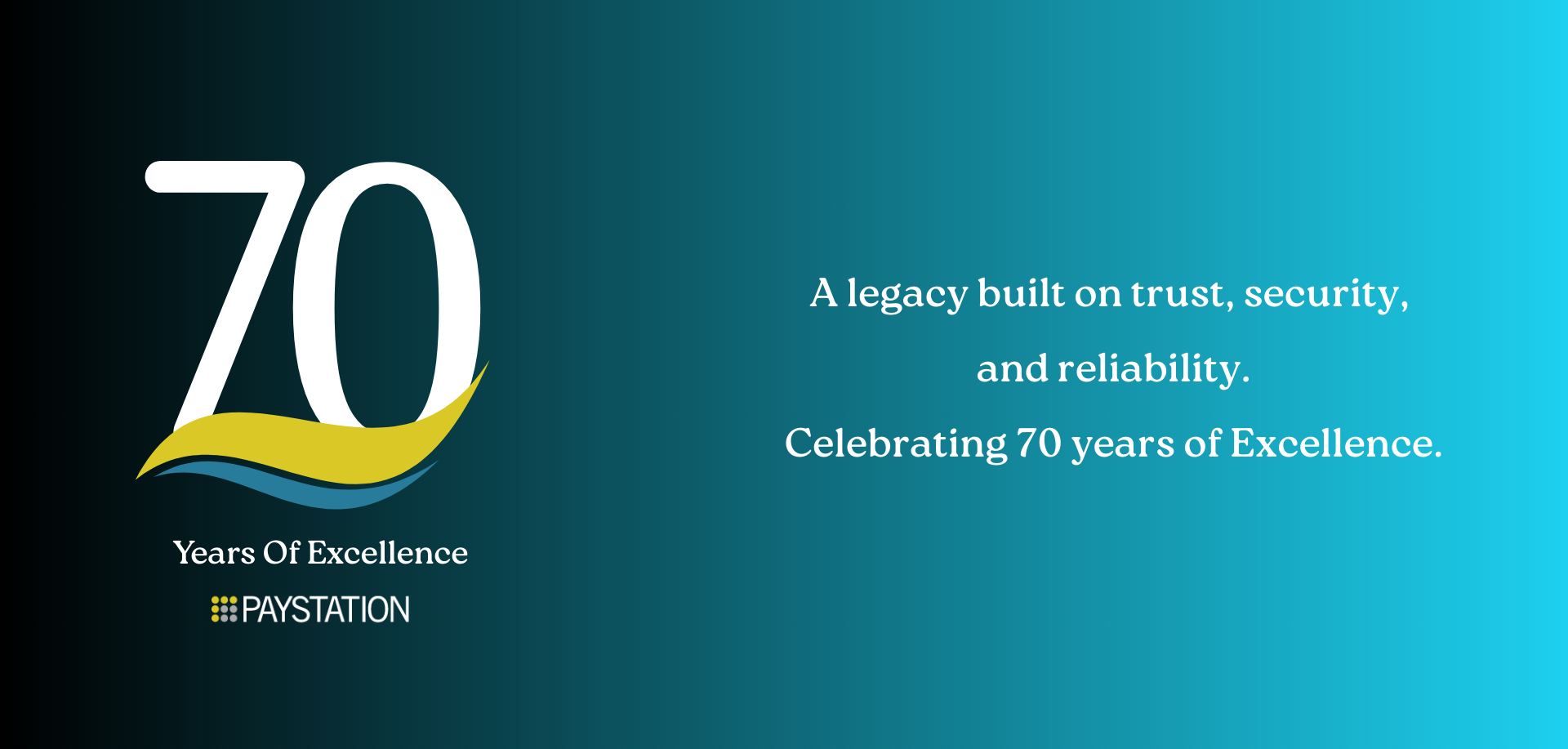 70

Years Of Excellence

PAYSTATION

A legacy built on trust, security, and reliability.

Celebrating 70 years of Excellence.